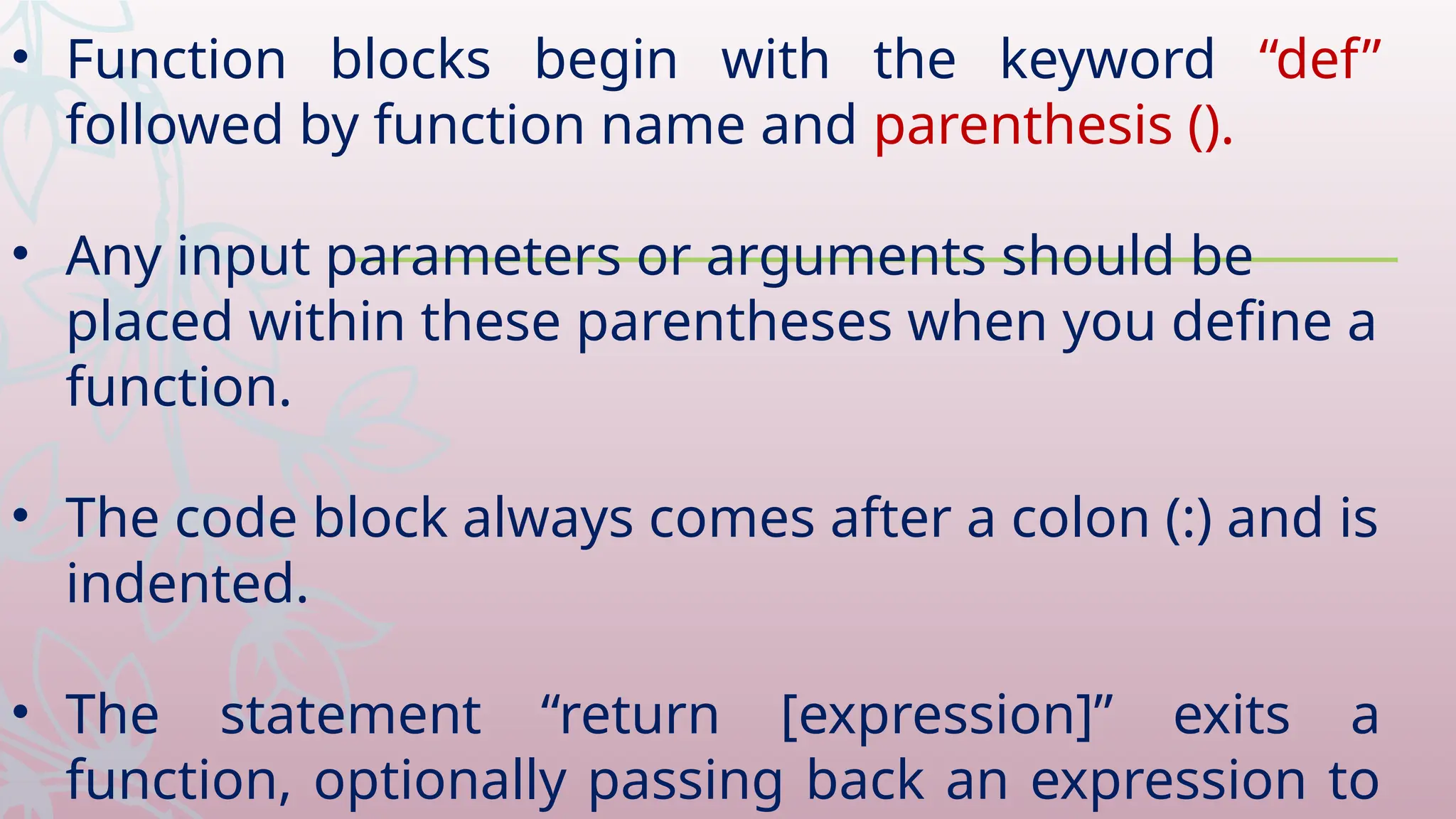 • Function blocks begin with the keyword “def” followed by function name and parenthesis ().

• Any input parameters or arguments should be placed within these parentheses when you define a function.

• The code block always comes after a colon (:) and is indented.

• The statement “return [expression]” exits a function, optionally passing back an expression to